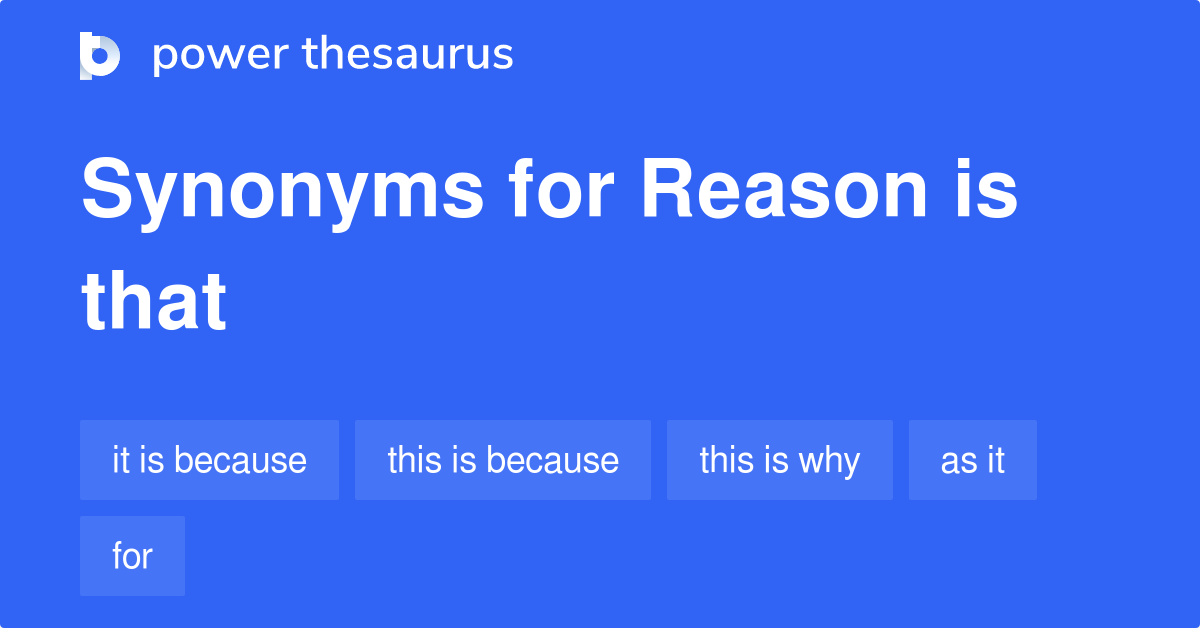 power thesaurus

Synonyms for Reason is that

it is because
this is because
this is why
as it
for